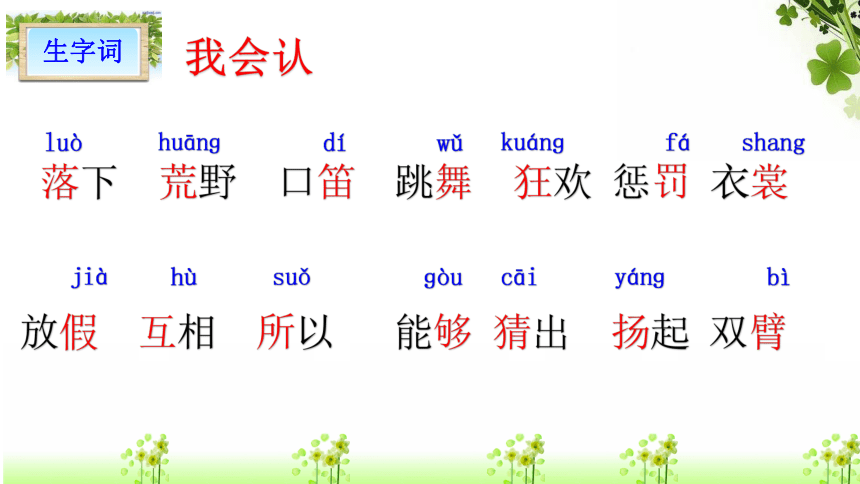 生字词

我会认

luò huāng dí wǔ kuáng fá shang
落下 荒野 口笛 跳舞 狂欢 惩罚 衣裳

jià hù suǒ gòu cāi yáng bì
放假 互相 所以 能够 猜出 扬起 双臂